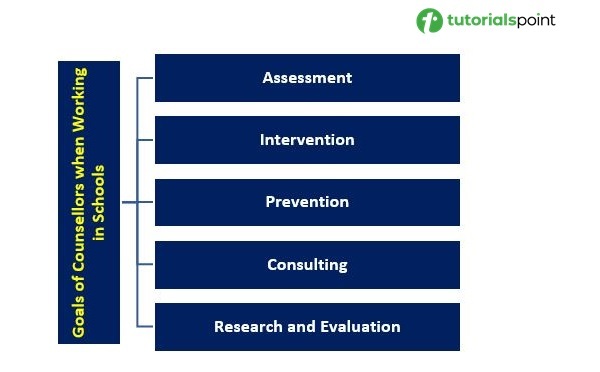 tutorialspoint

Goals of Counsellors when Working in Schools

Assessment

Intervention

Prevention

Consulting

Research and Evaluation